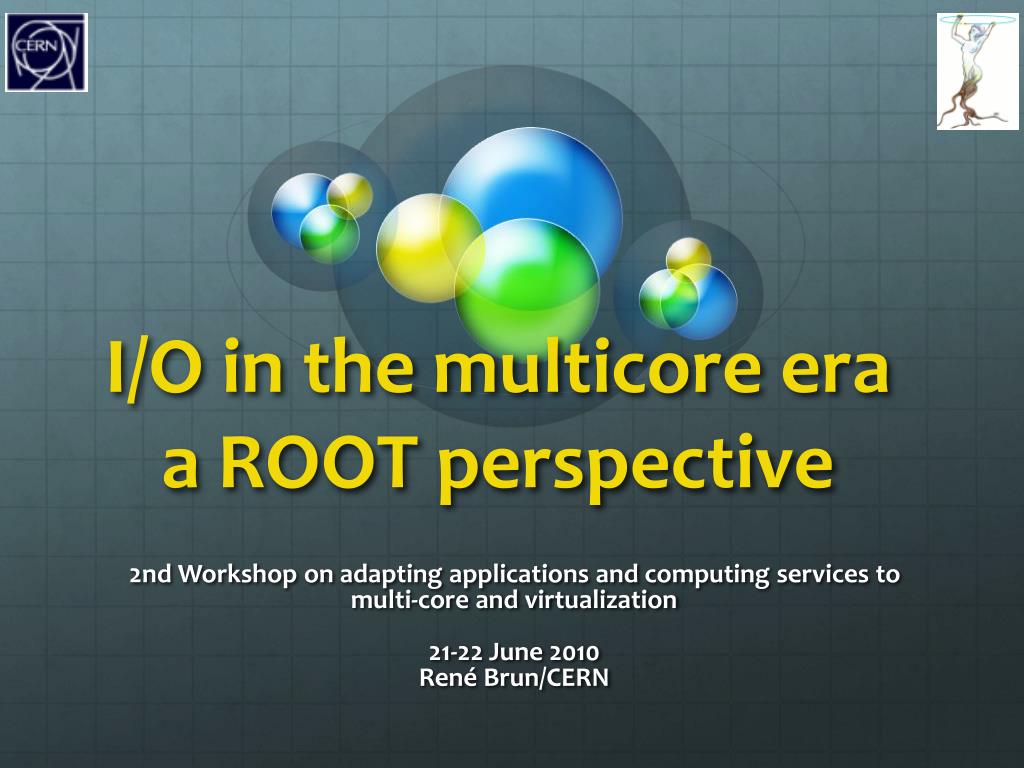 CERN

I/O in the multicore era
a ROOT perspective

2nd Workshop on adapting applications and computing services to multi-core and virtualization

21-22 June 2010
René Brun/CERN